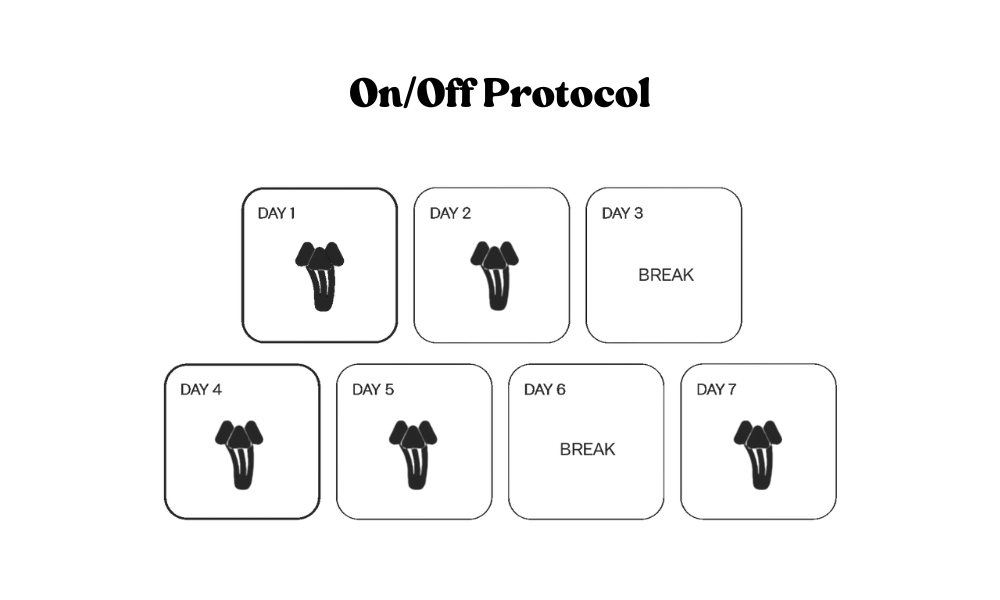 On/Off Protocol

DAY 1

DAY 2

DAY 3
BREAK

DAY 4

DAY 5

DAY 6
BREAK

DAY 7